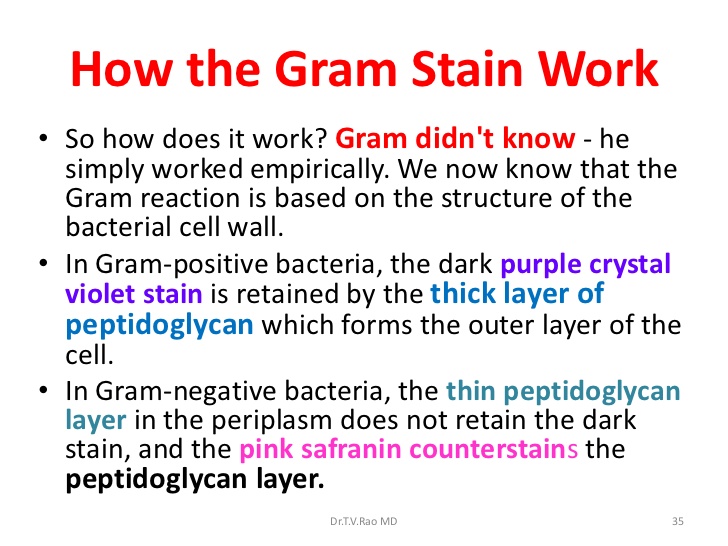 How the Gram Stain Work

• So how does it work? Gram didn't know - he simply worked empirically. We now know that the Gram reaction is based on the structure of the bacterial cell wall.
• In Gram-positive bacteria, the dark purple crystal violet stain is retained by the thick layer of peptidoglycan which forms the outer layer of the cell.
• In Gram-negative bacteria, the thin peptidoglycan layer in the periplasm does not retain the dark stain, and the pink safranin counterstains the peptidoglycan layer.

Dr.T.V.Rao MD

35